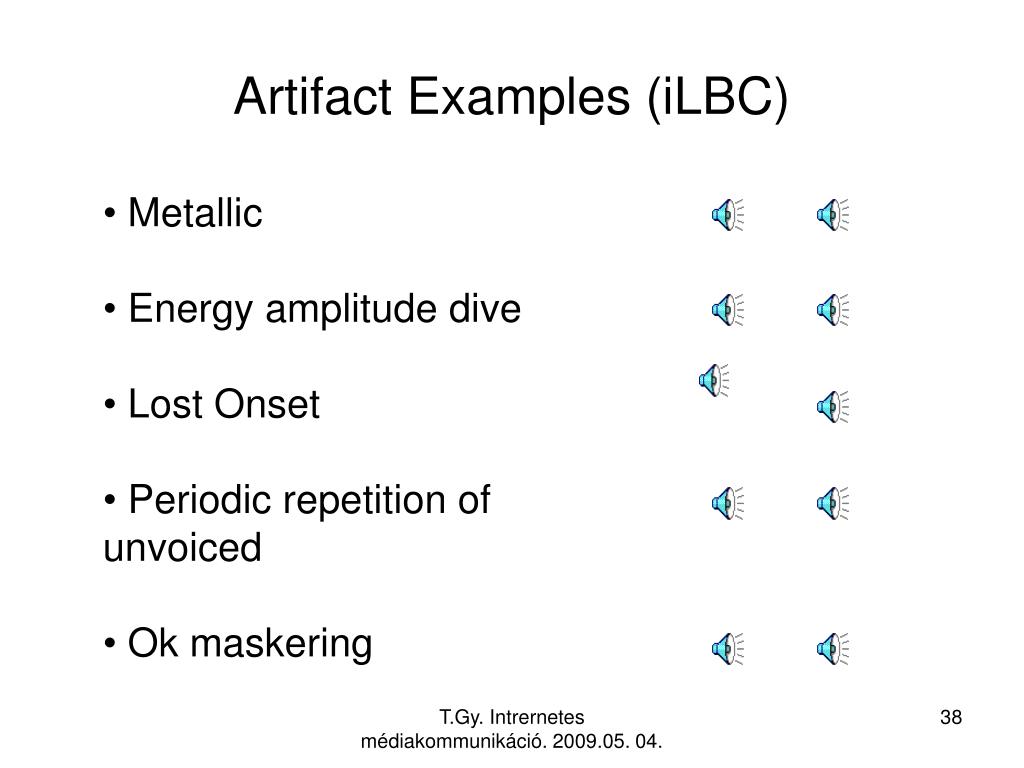 Artifact Examples (iLBC)

• Metallic

• Energy amplitude dive

• Lost Onset

• Periodic repetition of unvoiced

• Ok maskering

T.Gy. Intrernetes médiakommunikáció. 2009.05. 04.

38